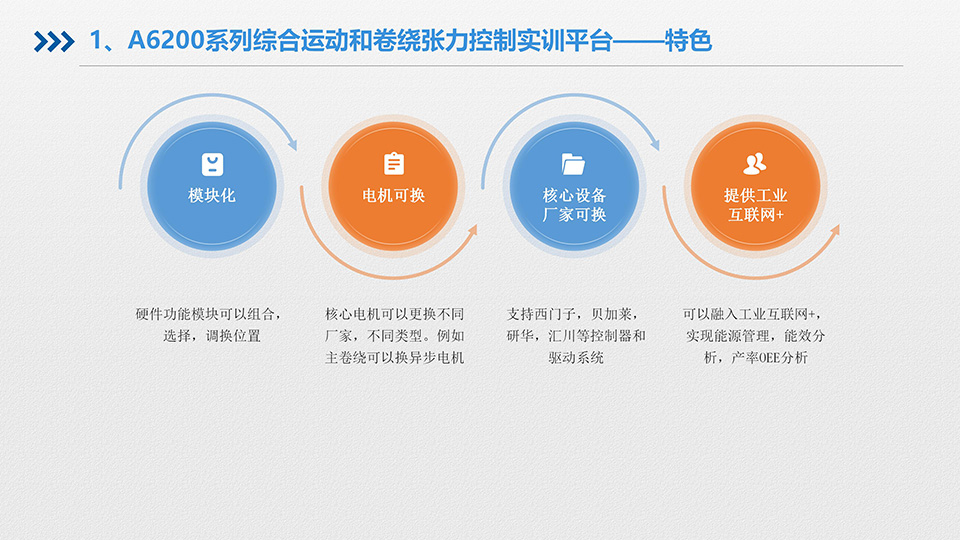 1、A6200系列综合运动和卷绕张力控制实训平台——特色

模块化

电机可换

核心设备厂家可换

提供工业互联网+

硬件功能模块可以组合，选择，调换位置

核心电机可以更换不同厂家，不同类型。例如主卷绕可以换异步电机

支持西门子，贝加莱，研华，汇川等控制器和驱动系统

可以融入工业互联网+，实现能源管理，能效分析，产率OEE分析